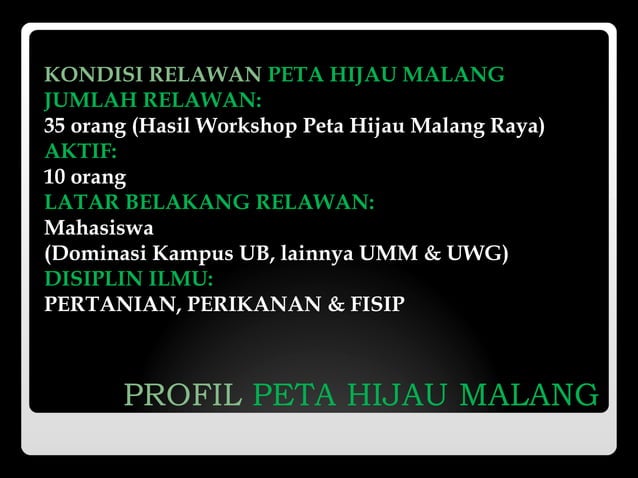 KONDISI RELAWAN PETA HIJAU MALANG
JUMLAH RELAWAN:
35 orang (Hasil Workshop Peta Hijau Malang Raya)
AKTIF:
10 orang
LATAR BELAKANG RELAWAN:
Mahasiswa
(Dominasi Kampus UB, lainnya UMM & UWG)
DISIPLIN ILMU:
PERTANIAN, PERIKANAN & FISIP

PROFIL PETA HIJAU MALANG